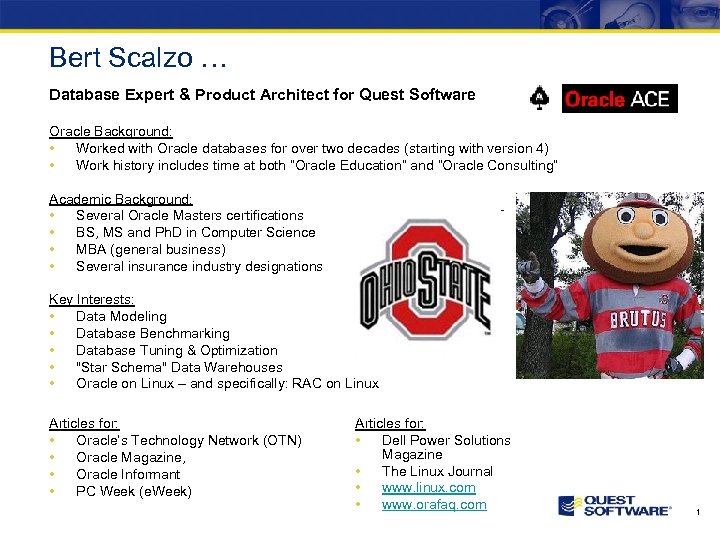 Bert Scalzo …

Database Expert & Product Architect for Quest Software

Oracle ACE

Oracle Background:
• Worked with Oracle databases for over two decades (starting with version 4)
• Work history includes time at both "Oracle Education" and "Oracle Consulting"

Academic Background:
• Several Oracle Masters certifications
• BS, MS and PhD in Computer Science
• MBA (general business)
• Several insurance industry designations

OHIO STATE

BRUTUS

Key Interests:
• Data Modeling
• Database Benchmarking
• Database Tuning & Optimization
• "Star Schema" Data Warehouses
• Oracle on Linux – and specifically: RAC on Linux

Articles for:
• Oracle's Technology Network (OTN)
• Oracle Magazine,
• Oracle Informant
• PC Week (eWeek)

Articles for:
• Dell Power Solutions Magazine
• The Linux Journal
• www.linux.com
• www.orafaq.com

QUEST SOFTWARE

1